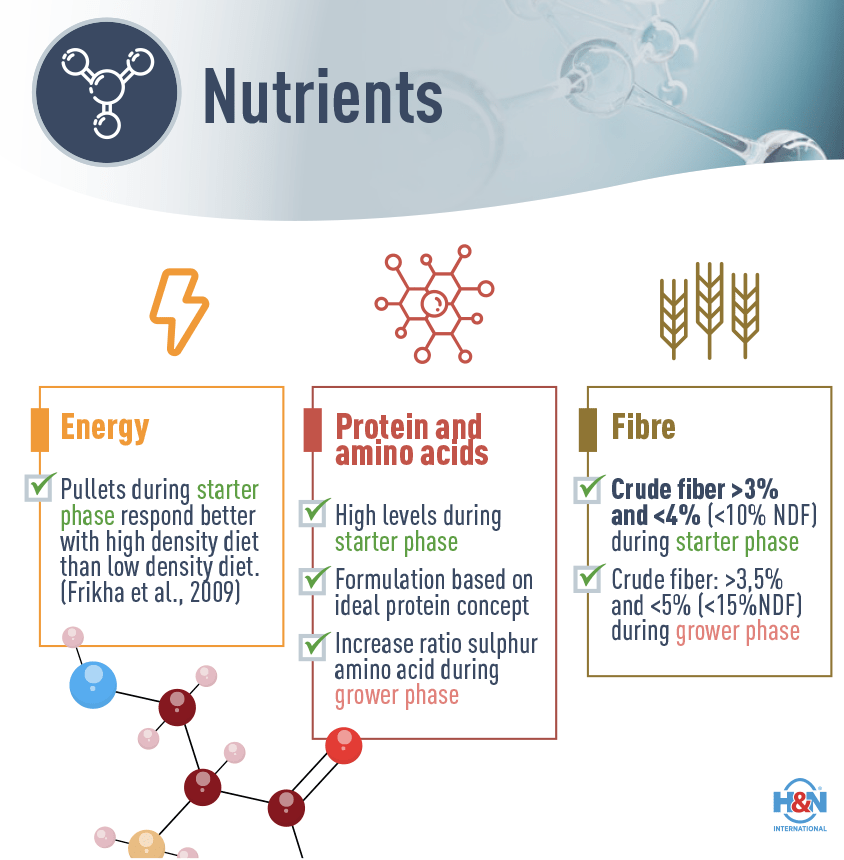 Nutrients

Energy

Pullets during starter phase respond better with high density diet than low density diet. (Frikha et al., 2009)

Protein and amino acids

High levels during starter phase

Formulation based on ideal protein concept

Increase ratio sulphur amino acid during grower phase

Fibre

Crude fiber >3% and <4% (<10% NDF) during starter phase

Crude fiber: >3,5% and <5% (<15%NDF) during grower phase

H&N INTERNATIONAL